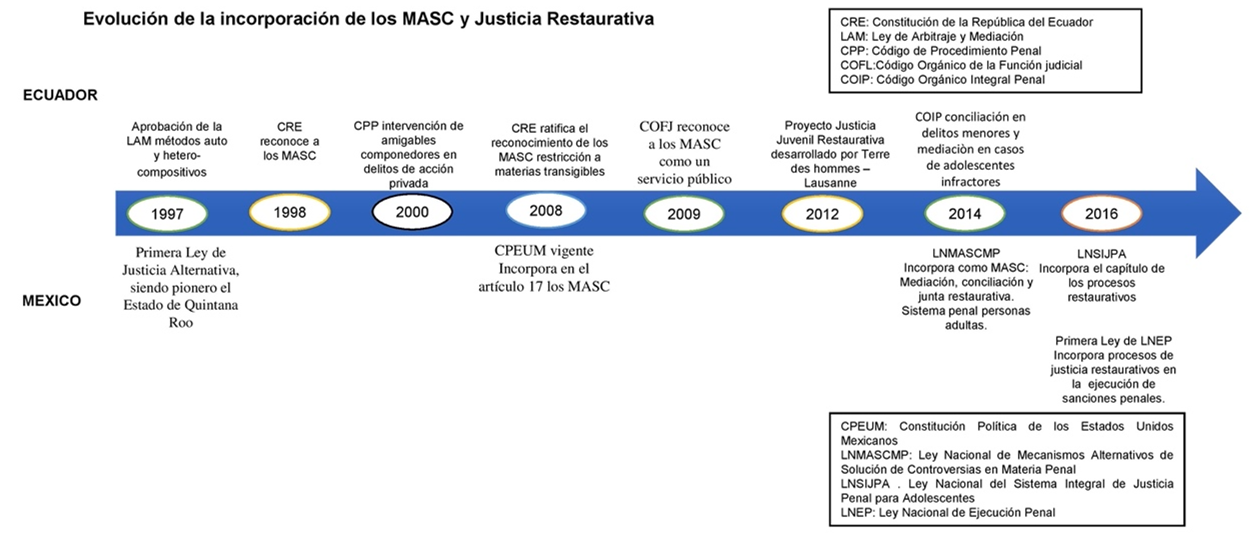 Evolución de la incorporación de los MASC y Justicia Restaurativa

CRE: Constitución de la República del Ecuador
LAM: Ley de Arbitraje y Mediación
CPP: Código de Procedimiento Penal
COFL:Código Orgánico de la Función judicial
COIP: Código Orgánico Integral Penal

ECUADOR

Aprobación de la LAM métodos auto y hetero-compositivos

CRE reconoce a los MASC

CPP intervención de amigables componedores en delitos de acción privada

CRE ratifica el reconocimiento de los MASC restricción a materias transigibles

COFJ reconoce a los MASC como un servicio público

Proyecto Justicia Juvenil Restaurativa desarrollado por Terre des hommes – Lausanne

COIP conciliación en delitos menores y mediación en casos de adolescentes infractores

1997

1998

2000

2008

2009

2012

2014

2016

MEXICO

Primera Ley de Justicia Alternativa, siendo pionero el Estado de Quintana Roo

CPEUM vigente Incorpora en el artículo 17 los MASC

LNMASCMP Incorpora como MASC: Mediación, conciliación y junta restaurativa. Sistema penal personas adultas.

LNSIJPA Incorpora el capítulo de los procesos restaurativos

Primera Ley de LNEP Incorpora procesos de justicia restaurativos en la ejecución de sanciones penales.

CPEUM: Constitución Política de los Estados Unidos Mexicanos
LNMASCMP: Ley Nacional de Mecanismos Alternativos de Solución de Controversias en Materia Penal
LNSIJPA . Ley Nacional del Sistema Integral de Justicia Penal para Adolescentes
LNEP: Ley Nacional de Ejecución Penal